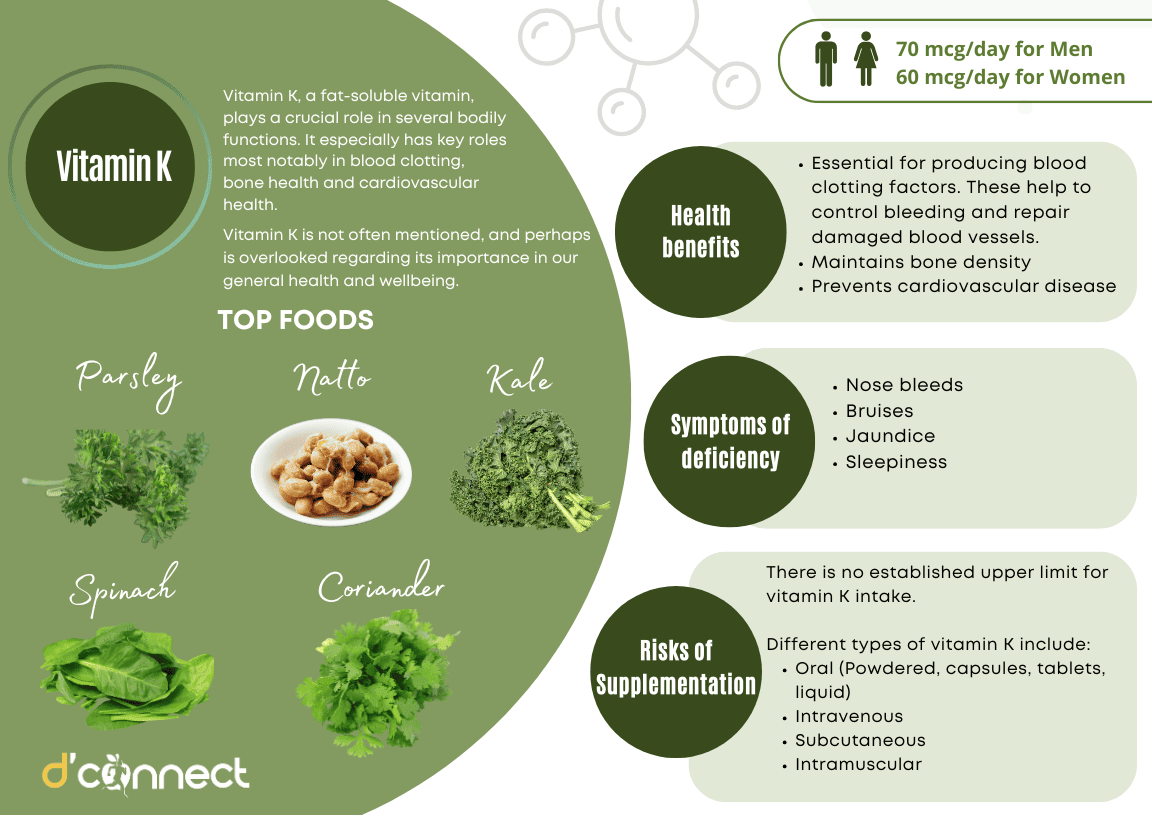 Vitamin K

Vitamin K, a fat-soluble vitamin, plays a crucial role in several bodily functions. It especially has key roles most notably in blood clotting, bone health and cardiovascular health.

Vitamin K is not often mentioned, and perhaps is overlooked regarding its importance in our general health and wellbeing.

TOP FOODS

Parsley

Natto

Kale

Spinach

Coriander

d'connect

70 mcg/day for Men
60 mcg/day for Women

Health benefits

• Essential for producing blood clotting factors. These help to control bleeding and repair damaged blood vessels.
• Maintains bone density
• Prevents cardiovascular disease

Symptoms of deficiency

• Nose bleeds
• Bruises
• Jaundice
• Sleepiness

Risks of Supplementation

There is no established upper limit for vitamin K intake.

Different types of vitamin K include:
• Oral (Powdered, capsules, tablets, liquid)
• Intravenous
• Subcutaneous
• Intramuscular